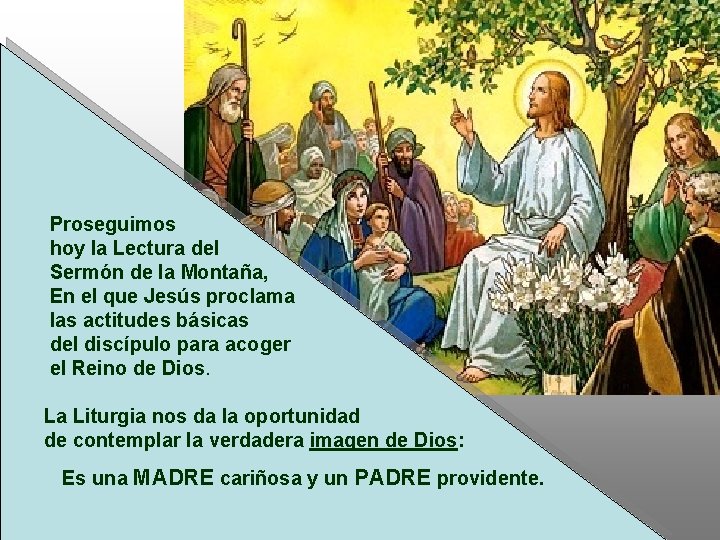 Proseguimos hoy la Lectura del Sermón de la Montaña, En el que Jesús proclama las actitudes básicas del discípulo para acoger el Reino de Dios.

La Liturgia nos da la oportunidad de contemplar la verdadera imagen de Dios:

Es una MADRE cariñosa y un PADRE providente.